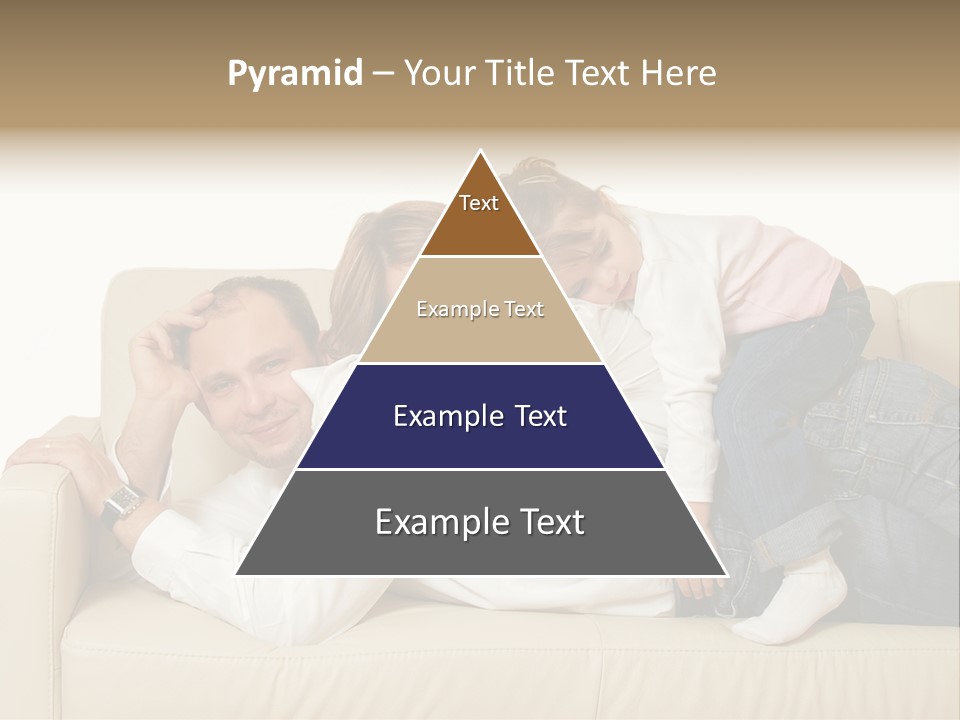 Pyramid – Your Title Text Here

Text

Example Text

Example Text

Example Text